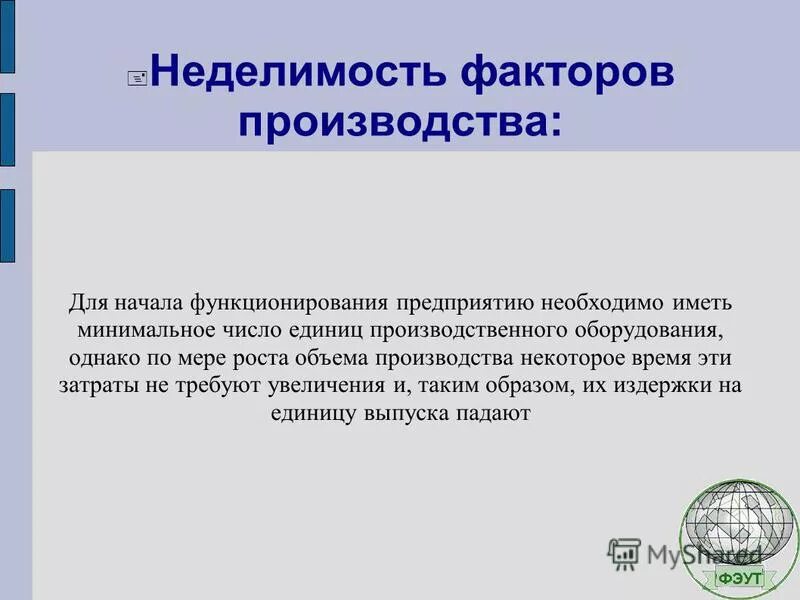 Неделимость факторов производства:

Для начала функционирования предприятию необходимо иметь минимальное число единиц производственного оборудования, однако по мере роста объема производства некоторое время эти затраты не требуют увеличения и, таким образом, их издержки на единицу выпуска падают

MyShared

ФЭУТ